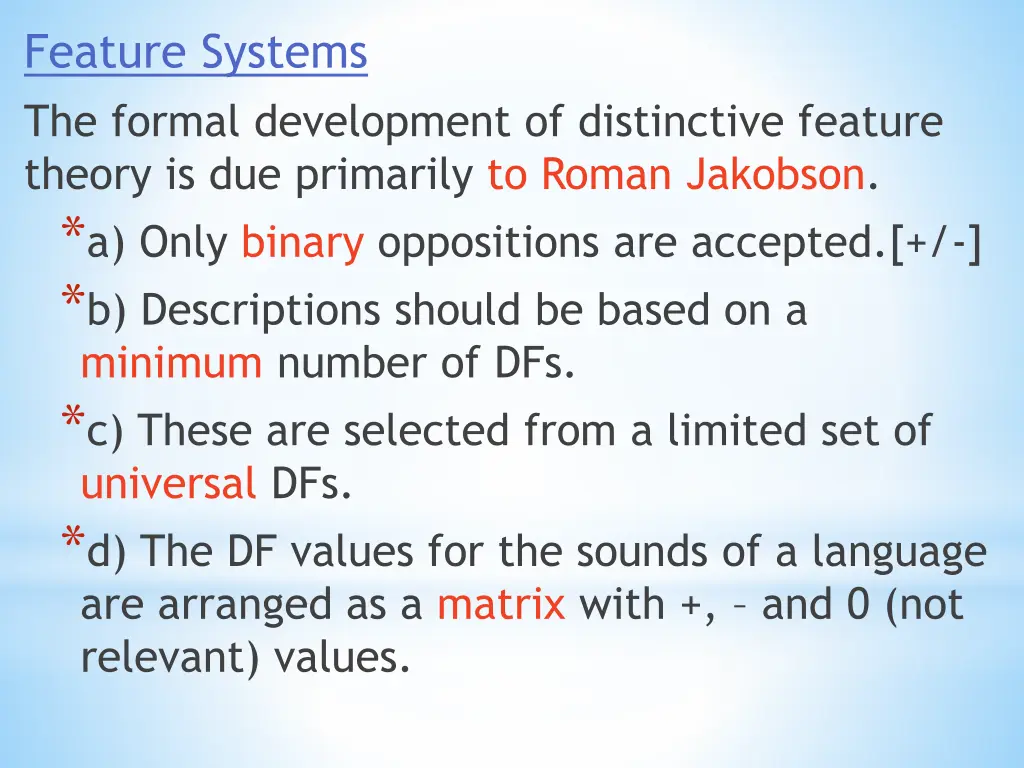 Feature Systems

The formal development of distinctive feature theory is due primarily to Roman Jakobson.

*a) Only binary oppositions are accepted.[+/-]

*b) Descriptions should be based on a minimum number of DFs.

*c) These are selected from a limited set of universal DFs.

*d) The DF values for the sounds of a language are arranged as a matrix with +, – and 0 (not relevant) values.